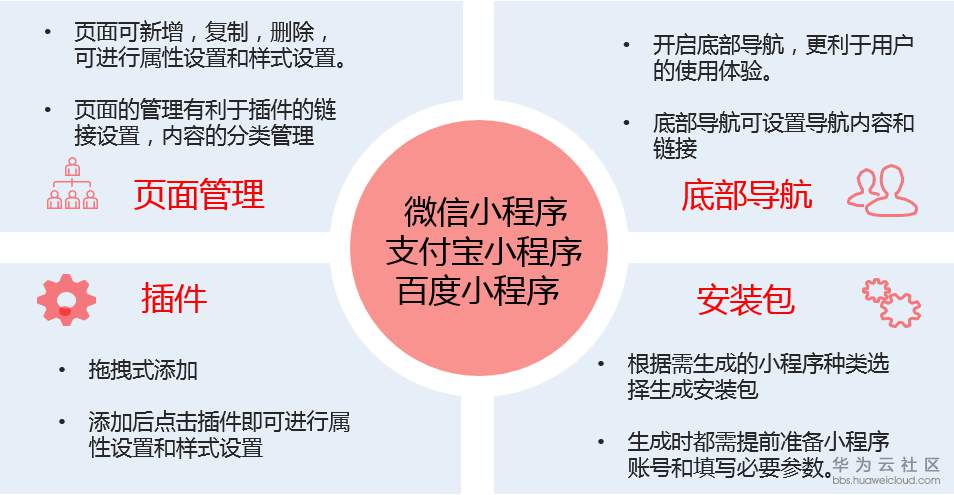 • 页面可新增，复制，删除，可进行属性设置和样式设置。

• 页面的管理有利于插件的链接设置，内容的分类管理

页面管理

• 开启底部导航，更利于用户的使用体验。

• 底部导航可设置导航内容和链接

底部导航

微信小程序
支付宝小程序
百度小程序

插件

• 拖拽式添加

• 添加后点击插件即可进行属性设置和样式设置

安装包

• 根据需生成的小程序种类选择生成安装包

• 生成时都需提前准备小程序账号和填写必要参数。

华为云社区
bbs.huaweicloud.com